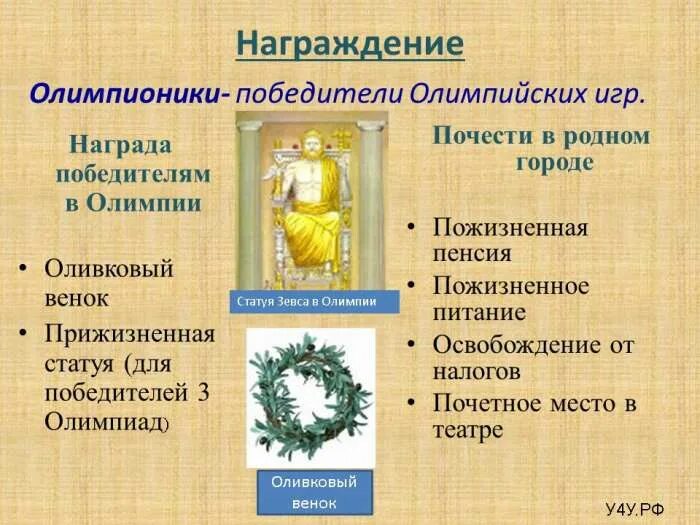 Награждение

Олимпионики- победители Олимпийских игр.

Награда победителям в Олимпии

• Оливковый венок
• Прижизненная статуя (для победителей 3 Олимпиад)

Статуя Зевса в Олимпии

Оливковый венок

Почести в родном городе

• Пожизненная пенсия
• Пожизненное питание
• Освобождение от налогов
• Почетное место в театре

У4У.РФ